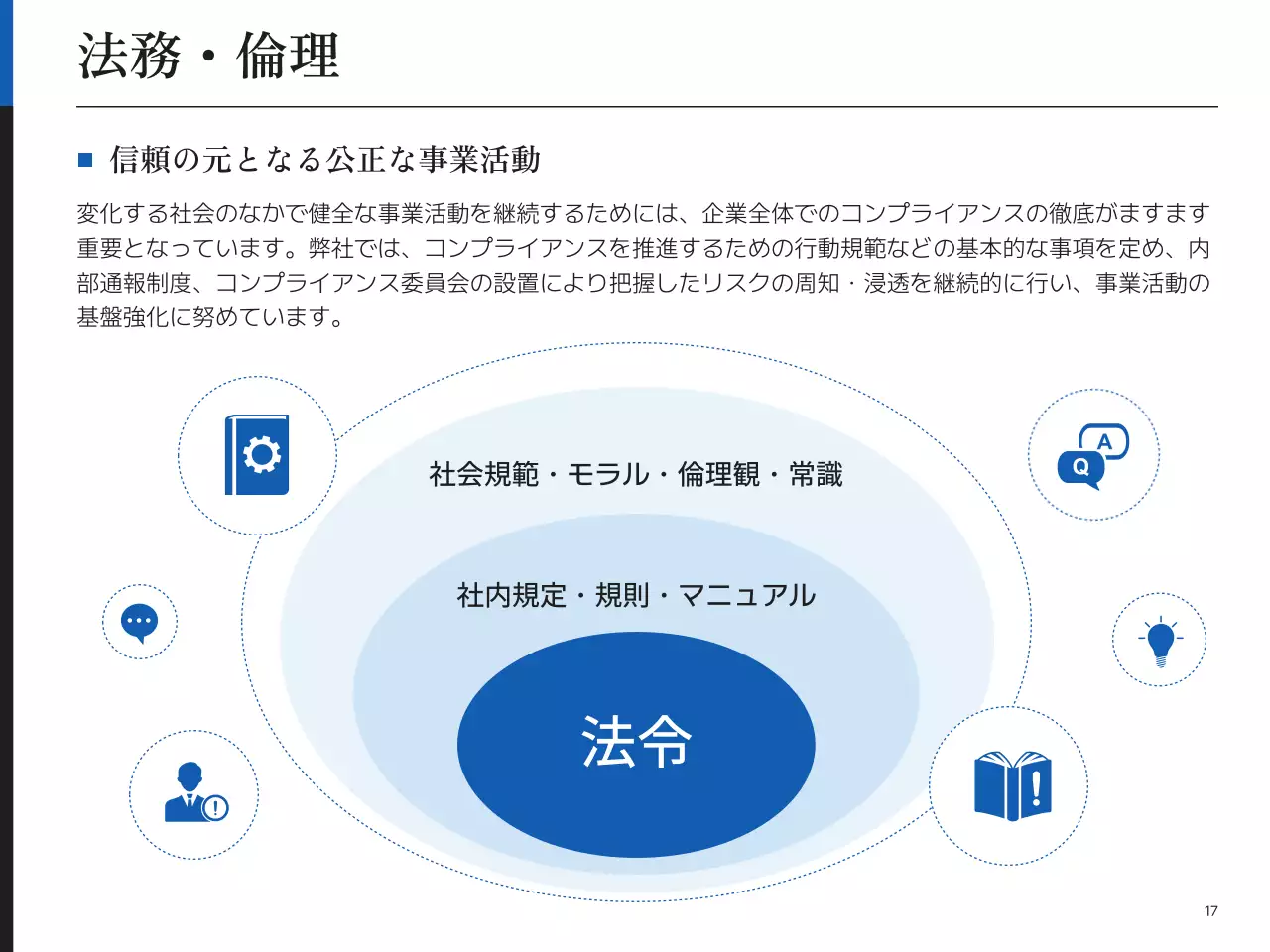 法務・倫理

■ 信頼の元となる公正な事業活動

変化する社会のなかで健全な事業活動を継続するためには、企業全体でのコンプライアンスの徹底がますます重要となっています。弊社では、コンプライアンスを推進するための行動規範などの基本的な事項を定め、内部通報制度、コンプライアンス委員会の設置により把握したリスクの周知・浸透を継続的に行い、事業活動の基盤強化に努めています。

社会規範・モラル・倫理観・常識

社内規定・規則・マニュアル

法令

A

Q

17